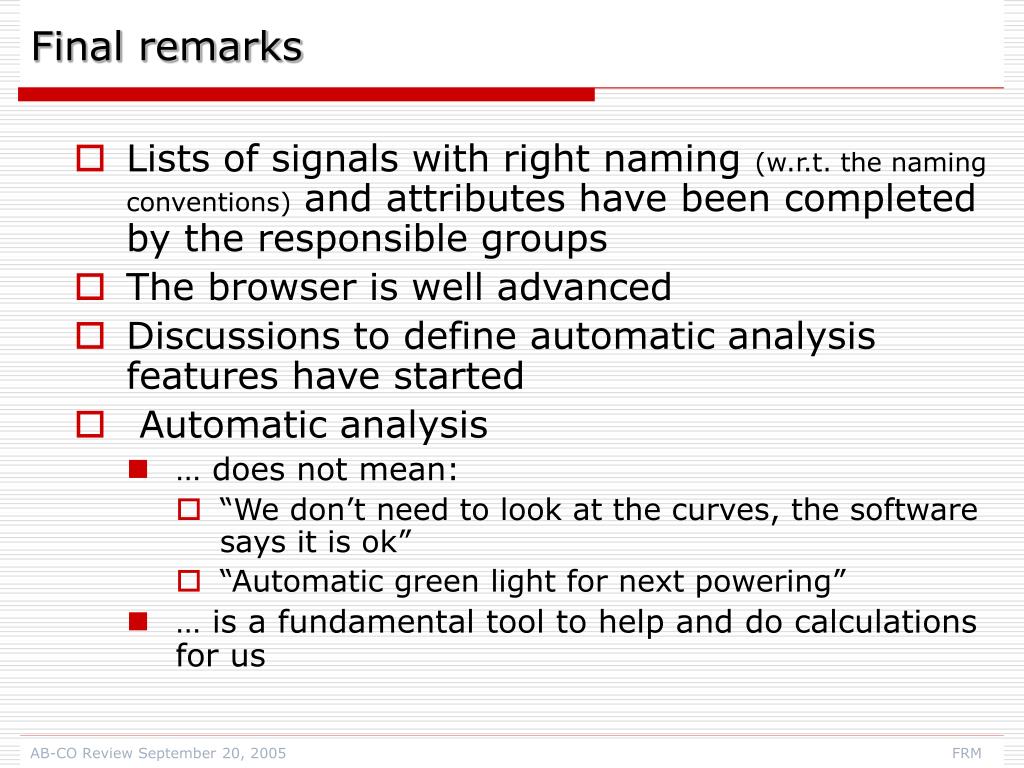 Final remarks

Lists of signals with right naming (w.r.t. the naming conventions) and attributes have been completed by the responsible groups

The browser is well advanced

Discussions to define automatic analysis features have started

Automatic analysis

… does not mean:

“We don’t need to look at the curves, the software says it is ok”

“Automatic green light for next powering”

… is a fundamental tool to help and do calculations for us

AB-CO Review September 20, 2005

FRM